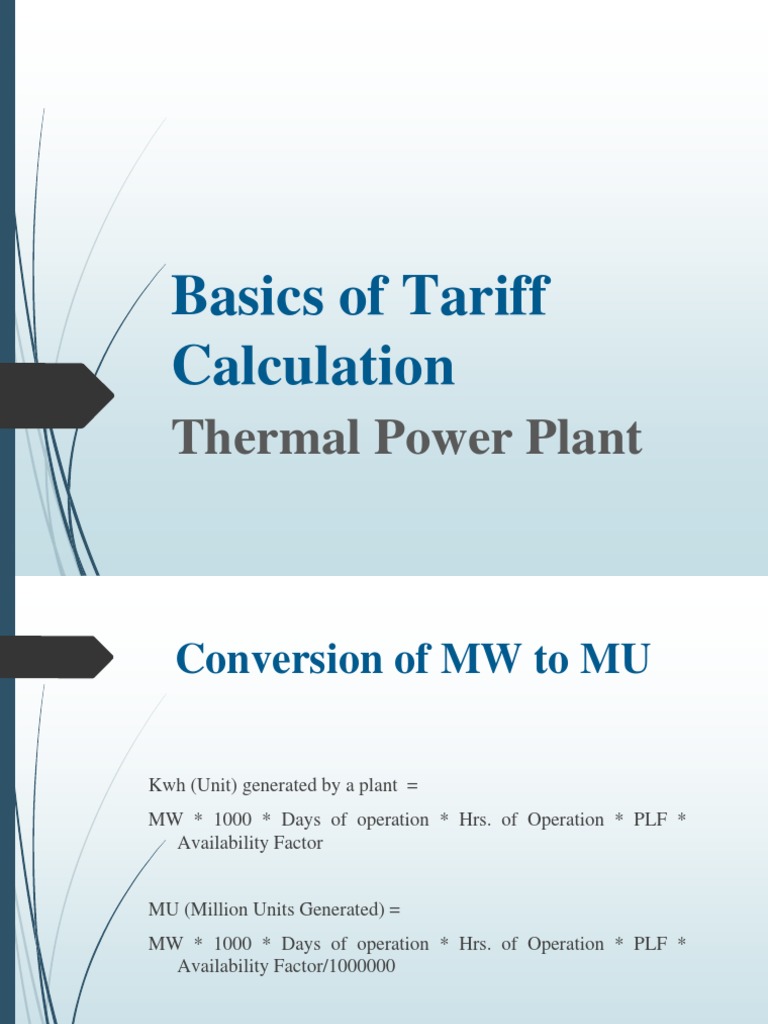 Basics of Tariff Calculation

Thermal Power Plant

Conversion of MW to MU

Kwh (Unit) generated by a plant =

MW * 1000 * Days of operation * Hrs. of Operation * PLF * Availability Factor

MU (Million Units Generated) =

MW * 1000 * Days of operation * Hrs. of Operation * PLF * Availability Factor/1000000